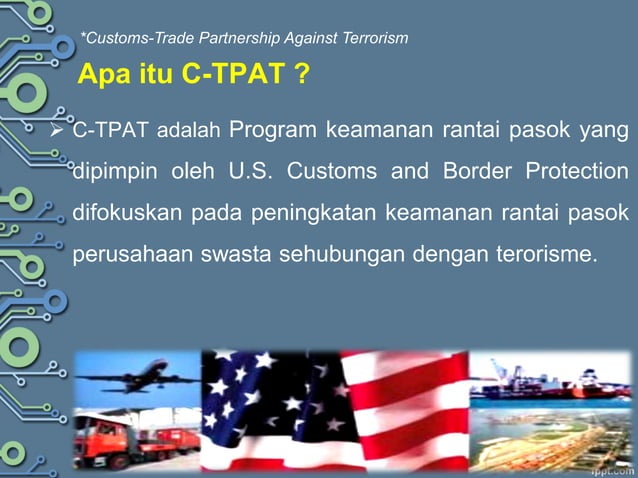 *Customs-Trade Partnership Against Terrorism

Apa itu C-TPAT ?

➢ C-TPAT adalah Program keamanan rantai pasok yang dipimpin oleh U.S. Customs and Border Protection difokuskan pada peningkatan keamanan rantai pasok perusahaan swasta sehubungan dengan terorisme.

ippt.com